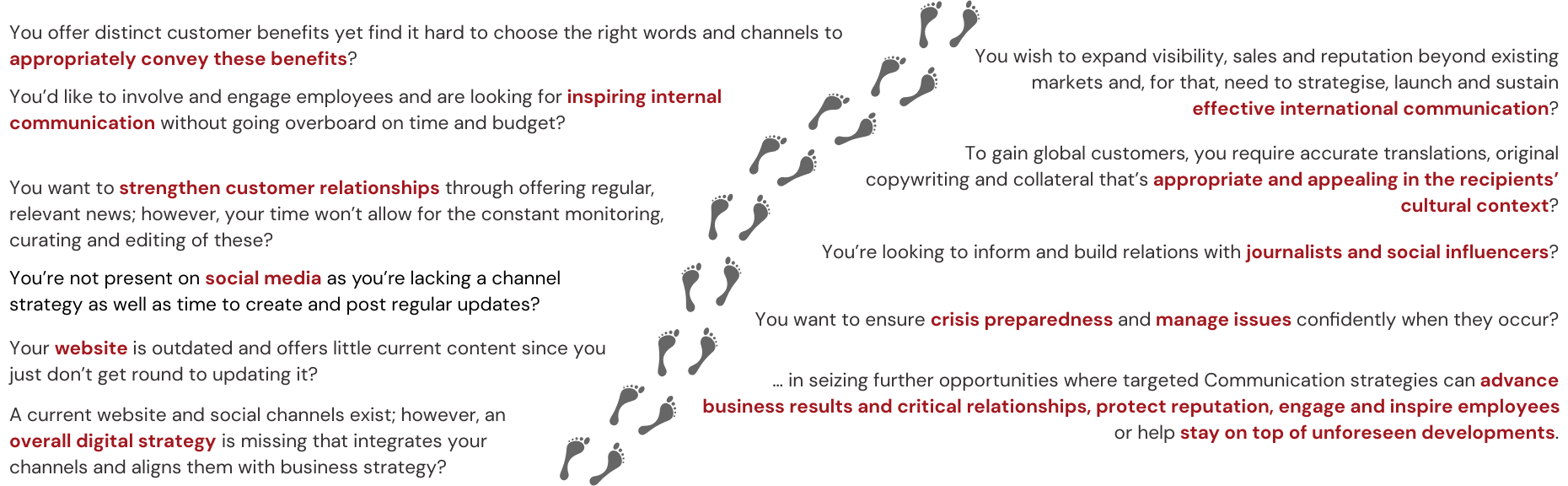 You offer distinct customer benefits yet find it hard to choose the right words and channels to appropriately convey these benefits?

You'd like to involve and engage employees and are looking for inspiring internal communication without going overboard on time and budget?

You want to strengthen customer relationships through offering regular, relevant news; however, your time won't allow for the constant monitoring, curating and editing of these?

You're not present on social media as you're lacking a channel strategy as well as time to create and post regular updates?

Your website is outdated and offers little current content since you just don't get round to updating it?

A current website and social channels exist; however, an overall digital strategy is missing that integrates your channels and aligns them with business strategy?

You wish to expand visibility, sales and reputation beyond existing markets and, for that, need to strategise, launch and sustain effective international communication?

To gain global customers, you require accurate translations, original copywriting and collateral that's appropriate and appealing in the recipients' cultural context?

You're looking to inform and build relations with journalists and social influencers?

You want to ensure crisis preparedness and manage issues confidently when they occur?

… in seizing further opportunities where targeted Communication strategies can advance business results and critical relationships, protect reputation, engage and inspire employees or help stay on top of unforeseen developments.